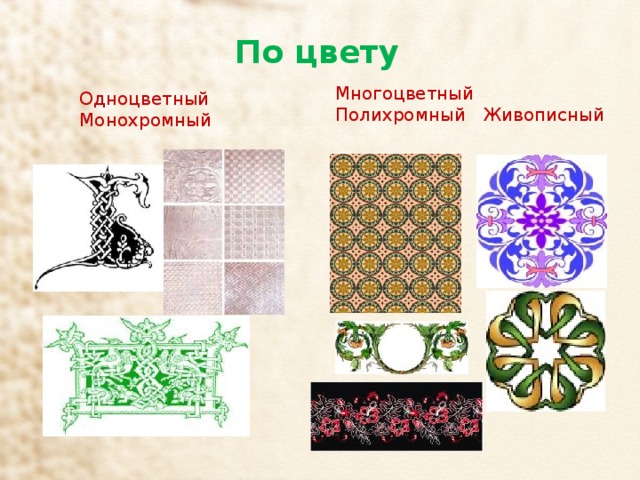 По цвету

Одноцветный
Монохромный

Многоцветный
Полихромный

Живописный